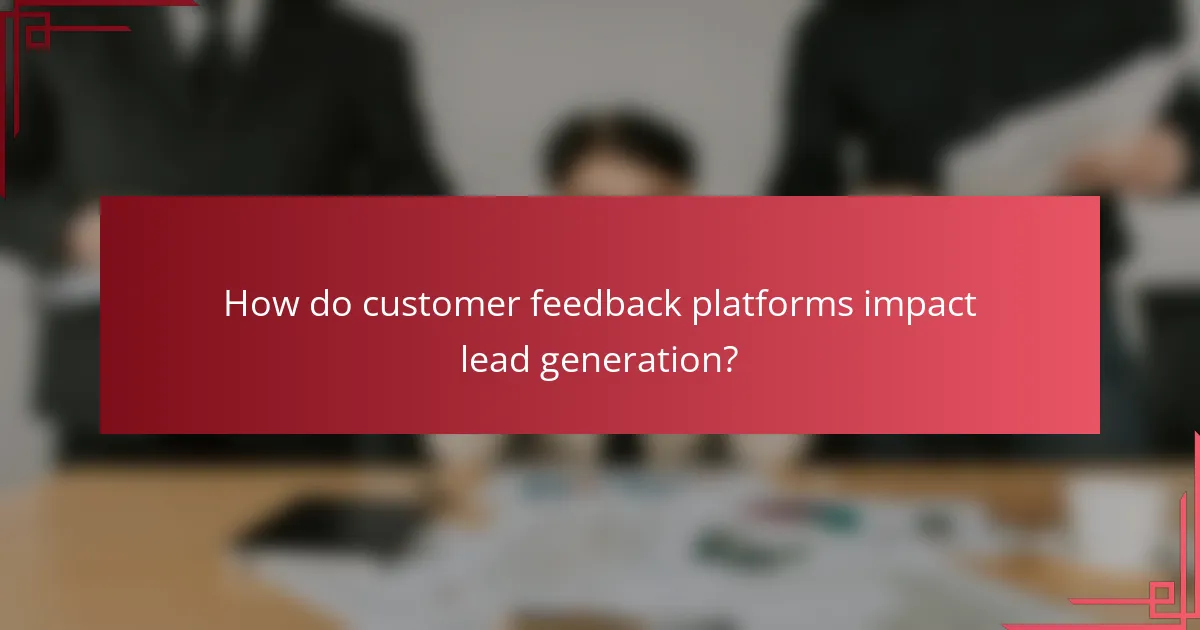 How do customer feedback platforms impact lead generation?